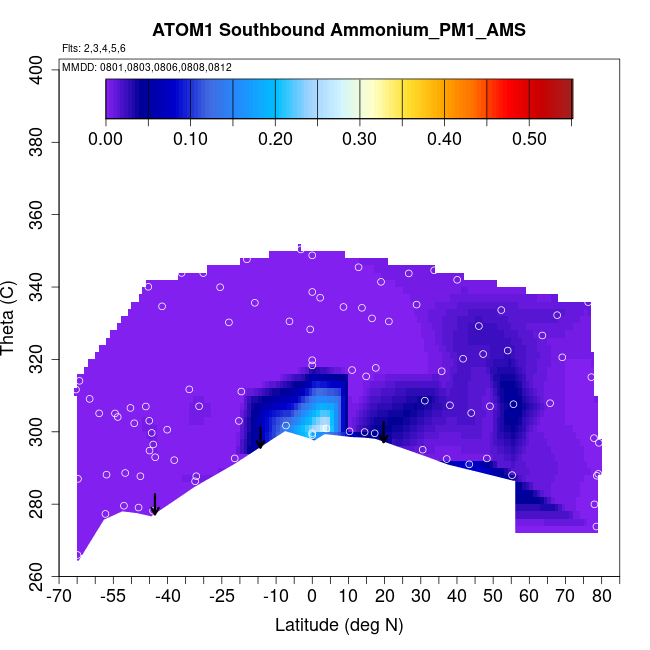 ATOM1 Southbound Ammonium_PM1_AMS

Flts: 2,3,4,5,6

MMDD: 0801,0803,0806,0808,0812

0.00 0.10 0.20 0.30 0.40 0.50

Theta (C)

400
380
360
340
320
300
280
260

-70 -55 -40 -25 -10 0 10 20 30 40 50 60 70 80

Latitude (deg N)